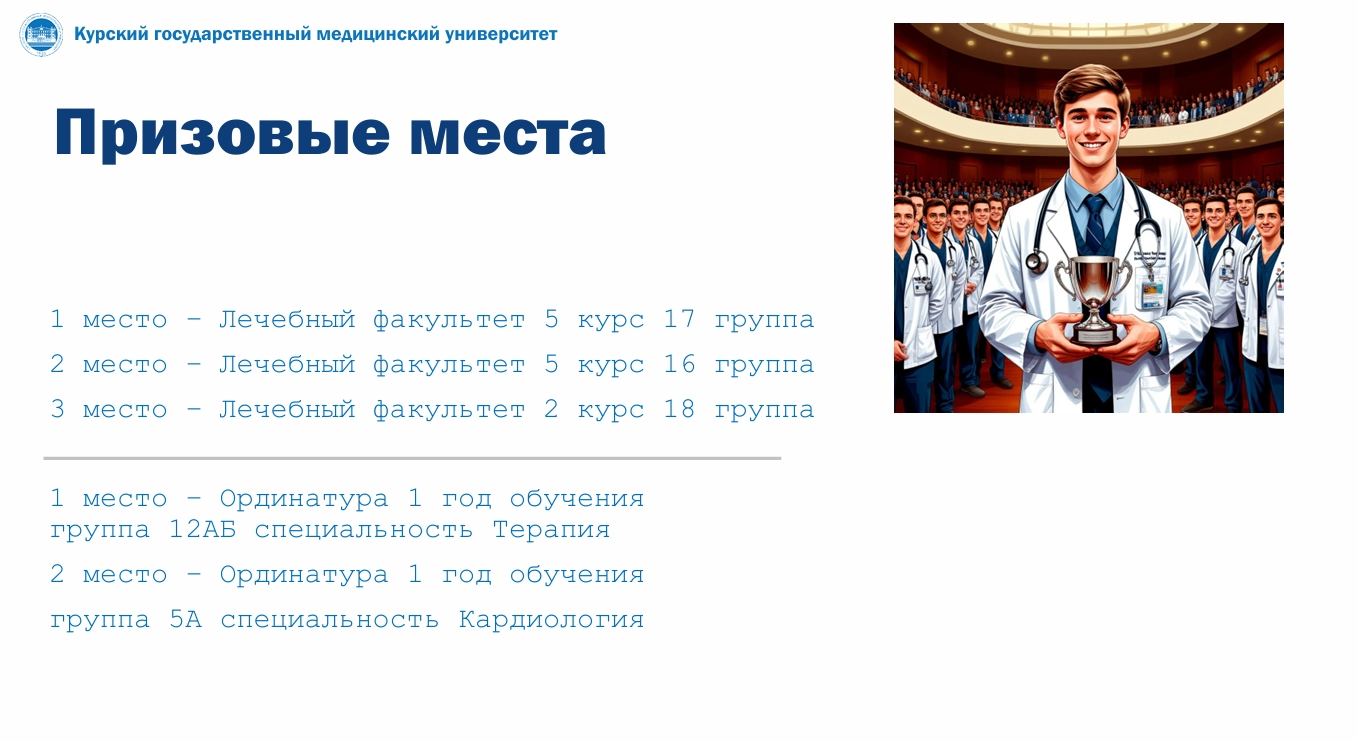 Курский государственный медицинский университет

Призовые места

1 место – Лечебный факультет 5 курс 17 группа

2 место – Лечебный факультет 5 курс 16 группа

3 место – Лечебный факультет 2 курс 18 группа

1 место – Ординатура 1 год обучения группа 12АБ специальность Терапия

2 место – Ординатура 1 год обучения

группа 5А специальность Кардиология